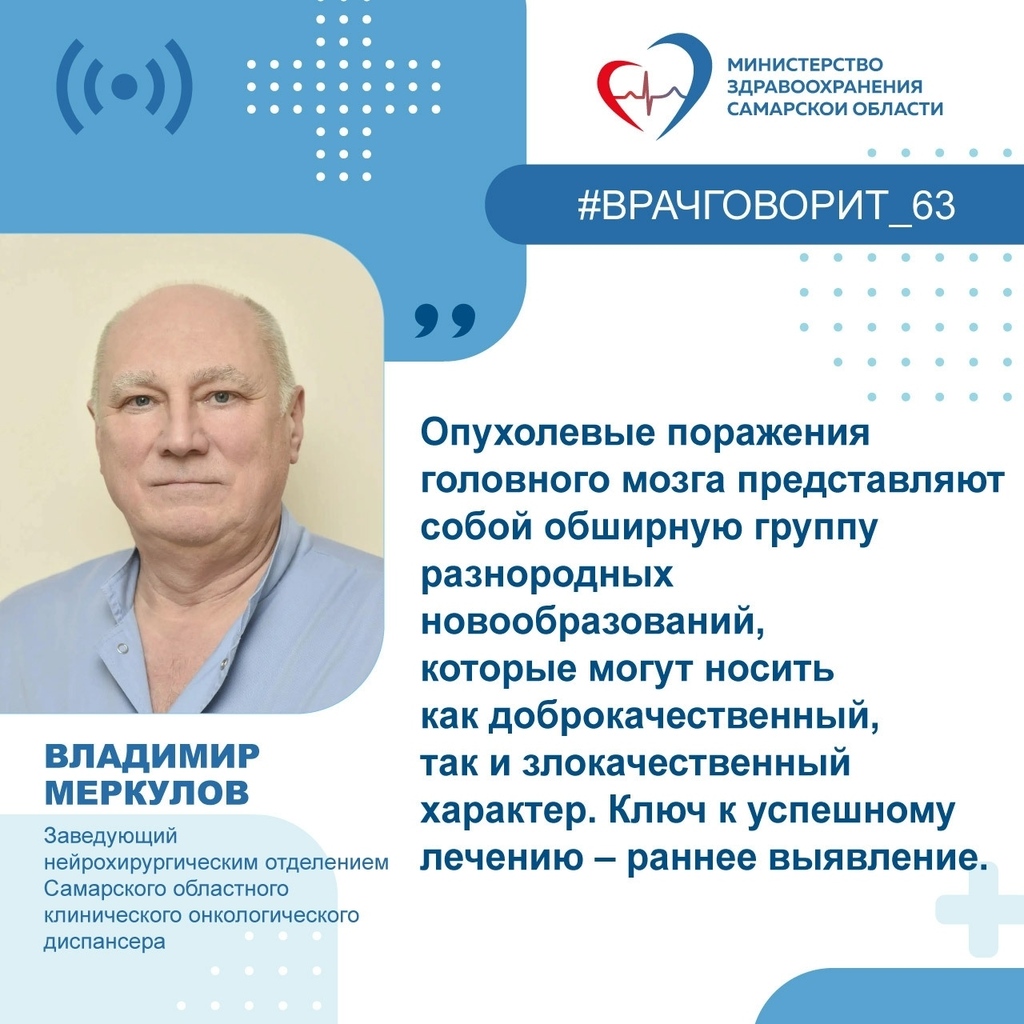 МИНИСТЕРСТВО ЗДРАВООХРАНЕНИЯ САМАРСКОЙ ОБЛАСТИ

#ВРАЧГОВОРИТ_63

Опухолевые поражения головного мозга представляют собой обширную группу разнородных новообразований, которые могут носить как доброкачественный, так и злокачественный характер. Ключ к успешному лечению – раннее выявление.

ВЛАДИМИР МЕРКУЛОВ

Заведующий нейрохирургическим отделением Самарского областного клинического онкологического диспансера